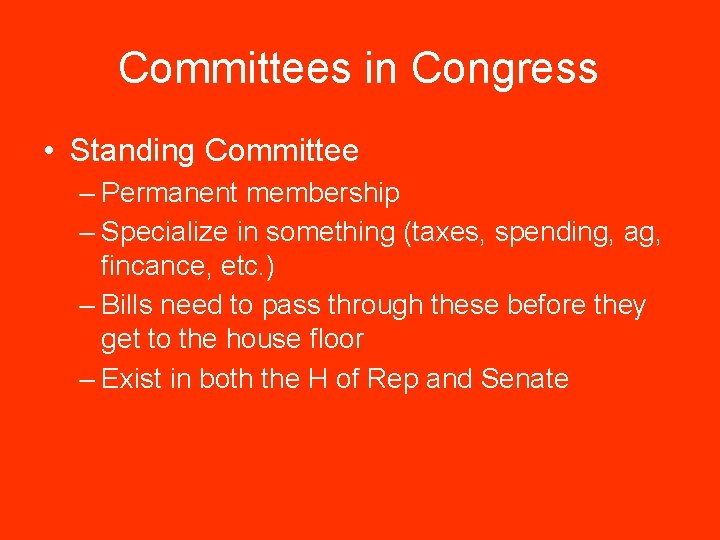 Committees in Congress

• Standing Committee
– Permanent membership
– Specialize in something (taxes, spending, ag, fincance, etc.)
– Bills need to pass through these before they get to the house floor
– Exist in both the H of Rep and Senate